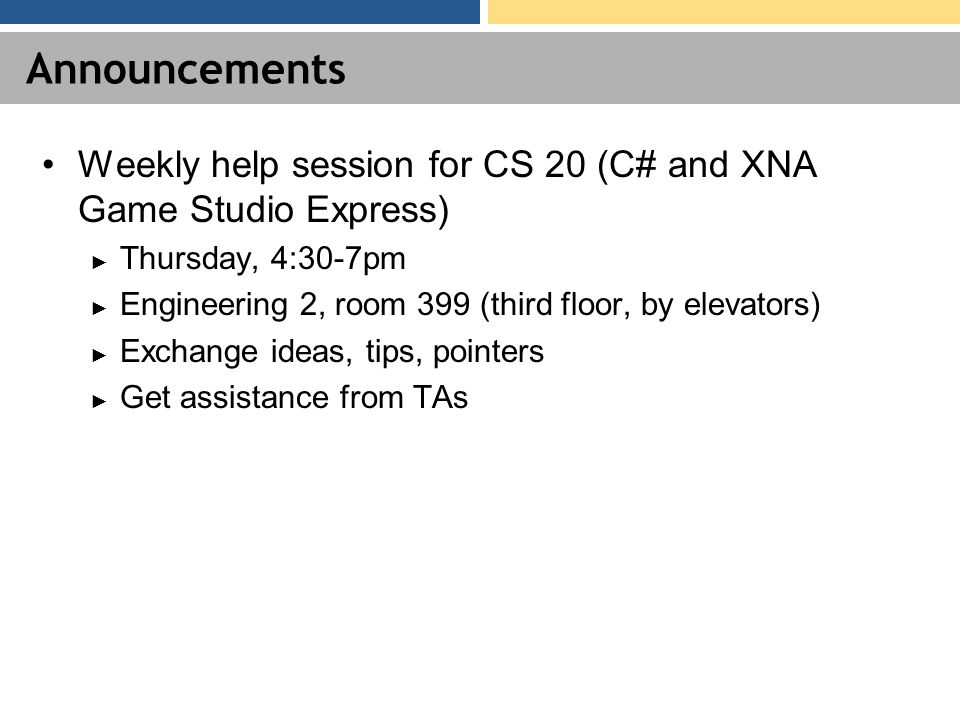 Announcements

• Weekly help session for CS 20 (C# and XNA Game Studio Express)
  ► Thursday, 4:30-7pm
  ► Engineering 2, room 399 (third floor, by elevators)
  ► Exchange ideas, tips, pointers
  ► Get assistance from TAs